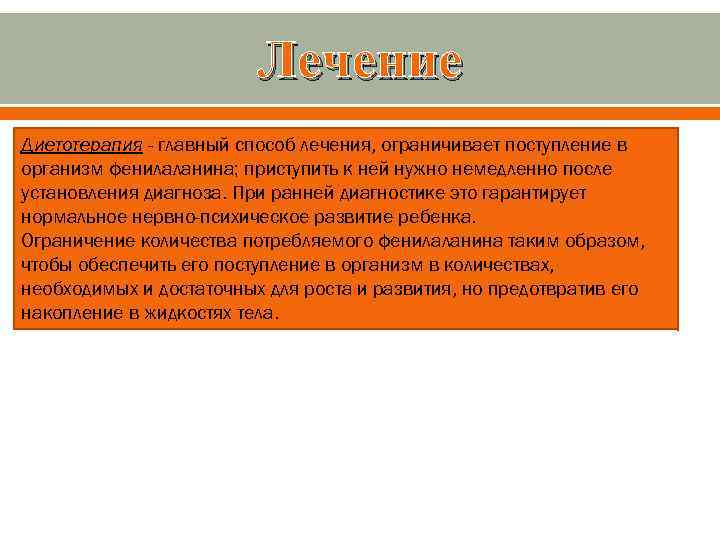 Лечение

Диетотерапия - главный способ лечения, ограничивает поступление в организм фенилаланина; приступить к ней нужно немедленно после установления диагноза. При ранней диагностике это гарантирует нормальное нервно-психическое развитие ребенка.
Ограничение количества потребляемого фенилаланина таким образом, чтобы обеспечить его поступление в организм в количествах, необходимых и достаточных для роста и развития, но предотвратив его накопление в жидкостях тела.